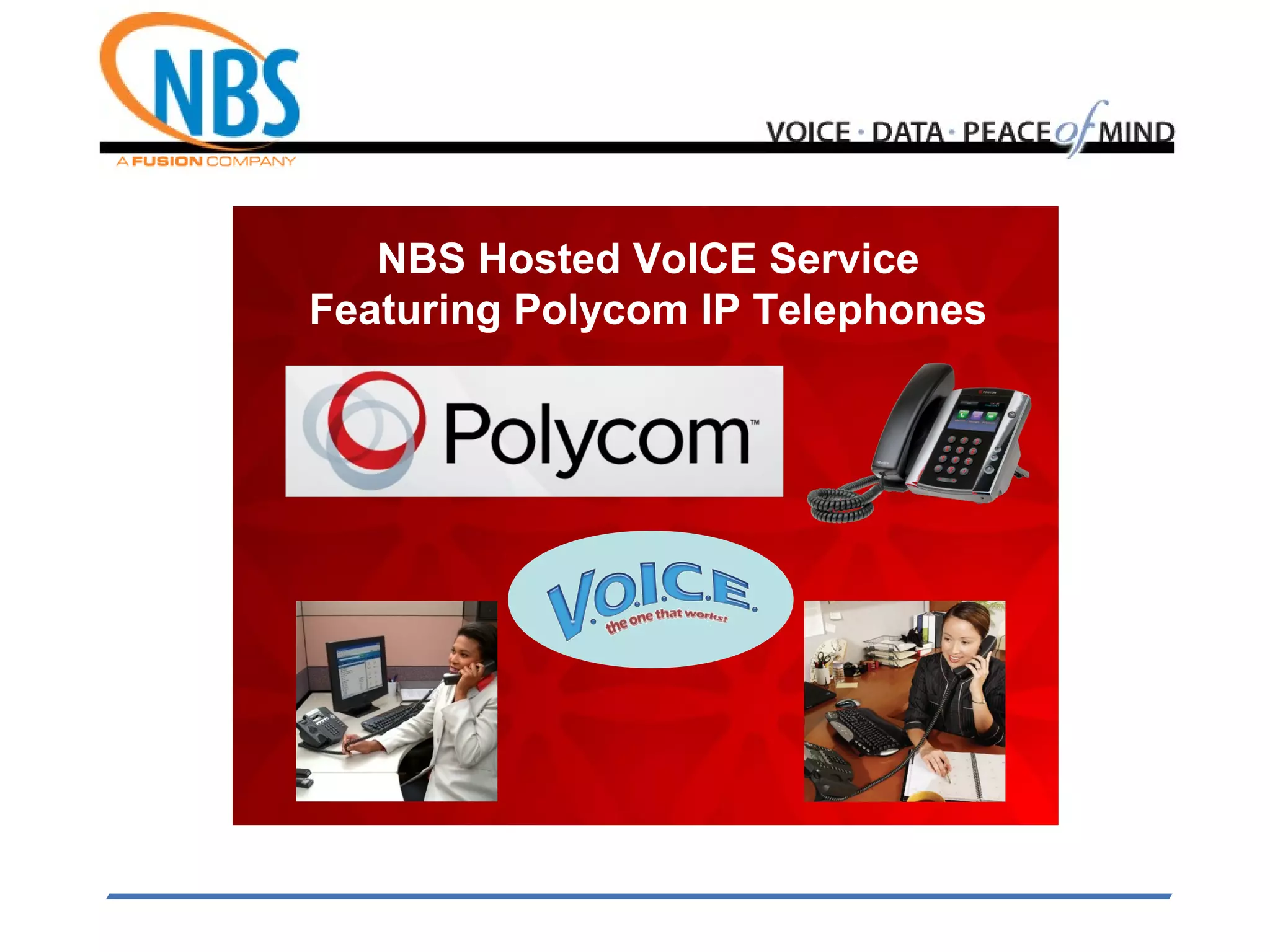 NBS
A FUSION COMPANY

VOICE · DATA · PEACE of MIND

NBS Hosted VoICE Service
Featuring Polycom IP Telephones

Polycom™

V.O.I.C.E.
the one that works!